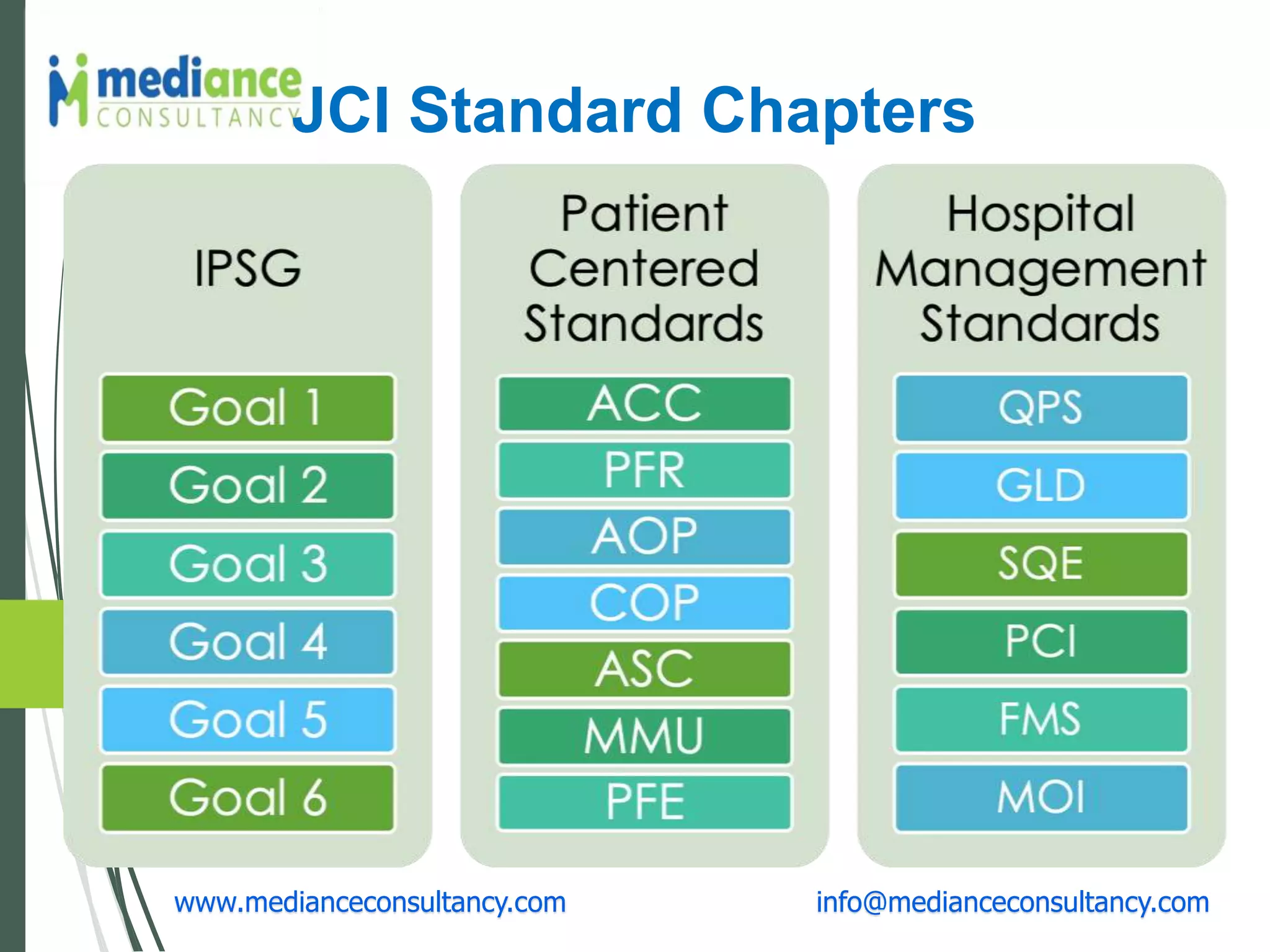 mediance
CONSULTANCY

JCI Standard Chapters

IPSG

Goal 1
Goal 2
Goal 3
Goal 4
Goal 5
Goal 6

Patient Centered Standards

ACC
PFR
AOP
COP
ASC
MMU
PFE

Hospital Management Standards

QPS
GLD
SQE
PCI
FMS
MOI

www.medianceconsultancy.com
info@medianceconsultancy.com